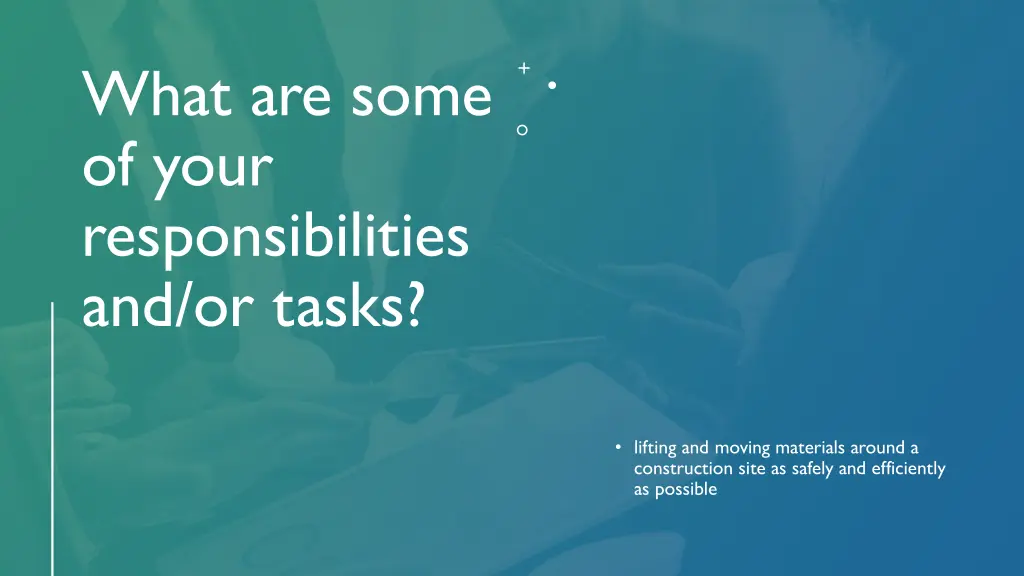 What are some of your responsibilities and/or tasks?

• lifting and moving materials around a construction site as safely and efficiently as possible